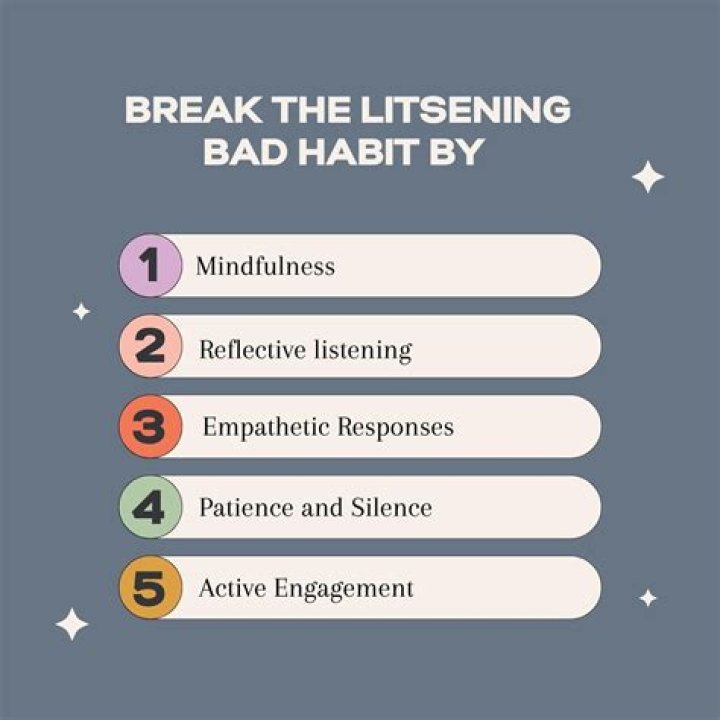 BREAK THE LITSENING BAD HABIT BY

1 Mindfulness

2 Reflective listening

3 Empathetic Responses

4 Patience and Silence

5 Active Engagement